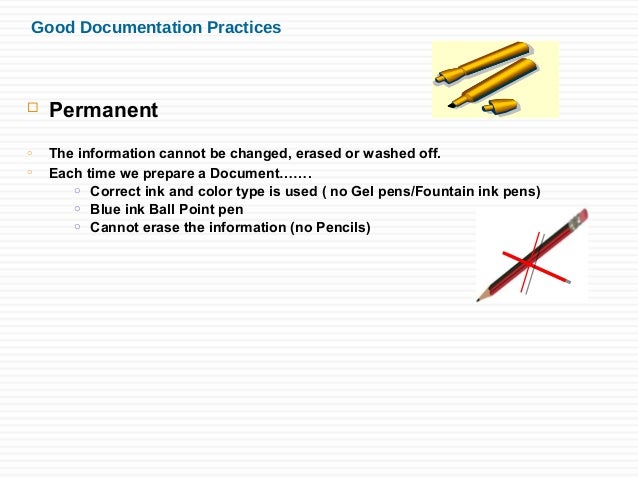 Good Documentation Practices

Permanent

The information cannot be changed, erased or washed off.

Each time we prepare a Document.......

Correct ink and color type is used ( no Gel pens/Fountain ink pens)

Blue ink Ball Point pen

Cannot erase the information (no Pencils)